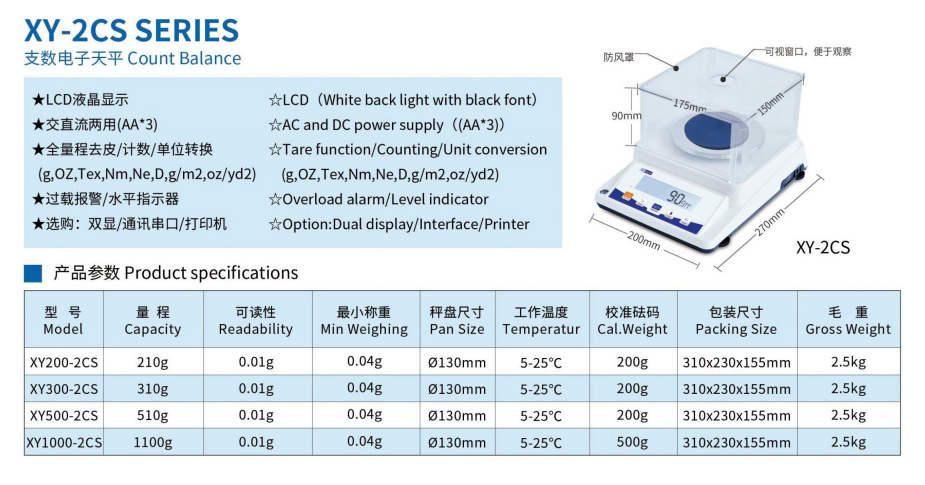 XY-2CS SERIES
支数电子天平 Count Balance

★LCD液晶显示
★交直流两用(AA*3)
★全量程去皮/计数/单位转换 (g,OZ,Tex,Nm,Ne,D,g/m2,oz/yd2)
★过载报警/水平指示器
★选购：双显/通讯串口/打印机

☆LCD（White back light with black font）
☆AC and DC power supply（(AA*3)）
☆Tare function/Counting/Unit conversion (g,OZ,Tex,Nm,Ne,D,g/m2,oz/yd2)
☆Overload alarm/Level indicator
☆Option:Dual display/Interface/Printer

防风罩
可视窗口，便于观察
175mm
150mm
90mm
90
200mm
270mm
XY-2CS

产品参数 Product specifications

| 型 号 Model | 量 程 Capacity | 可读性 Readability | 最小称重 Min Weighing | 秤盘尺寸 Pan Size | 工作温度 Temperatur | 校准砝码 Cal.Weight | 包装尺寸 Packing Size | 毛 重 Gross Weight |
|---|---|---|---|---|---|---|---|---|
| XY200-2CS | 210g | 0.01g | 0.04g | Ø130mm | 5-25°C | 200g | 310x230x155mm | 2.5kg |
| XY300-2CS | 310g | 0.01g | 0.04g | Ø130mm | 5-25°C | 200g | 310x230x155mm | 2.5kg |
| XY500-2CS | 510g | 0.01g | 0.04g | Ø130mm | 5-25°C | 200g | 310x230x155mm | 2.5kg |
| XY1000-2CS | 1100g | 0.01g | 0.04g | Ø130mm | 5-25°C | 500g | 310x230x155mm | 2.5kg |